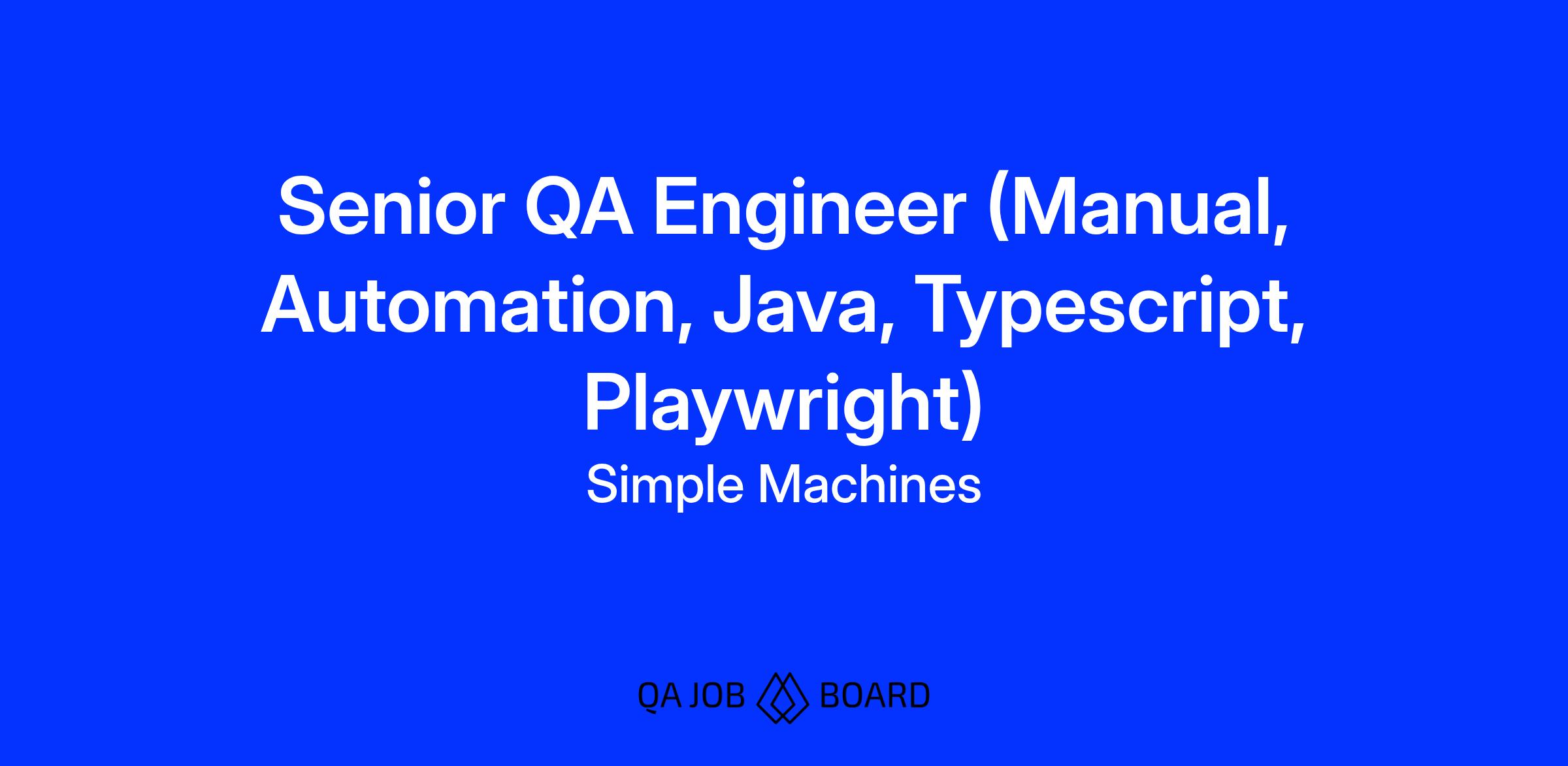 Senior QA Engineer (Manual, Automation, Java, Typescript, Playwright)

Simple Machines

QA JOB BOARD